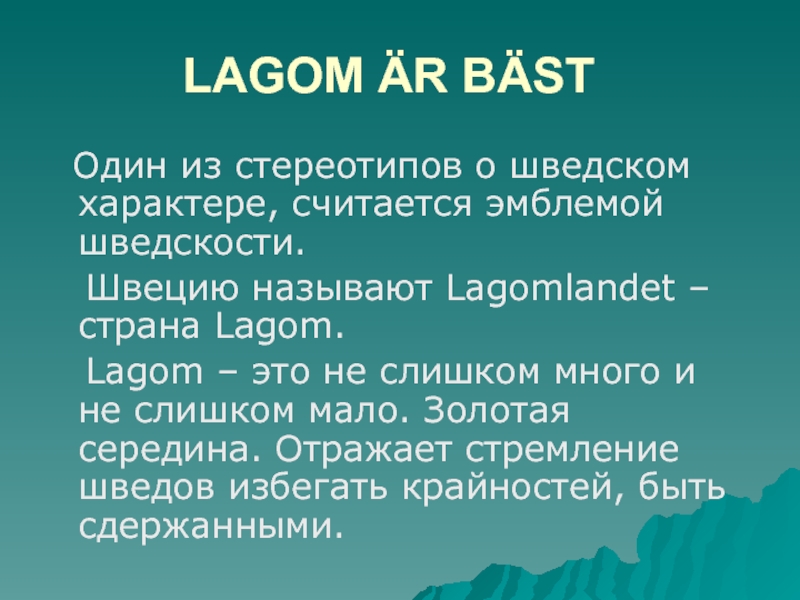 LAGOM ÄR BÄST

Один из стереотипов о шведском характере, считается эмблемой шведскости.

Швецию называют Lagomlandet – страна Lagom.

Lagom – это не слишком много и не слишком мало. Золотая середина. Отражает стремление шведов избегать крайностей, быть сдержанными.